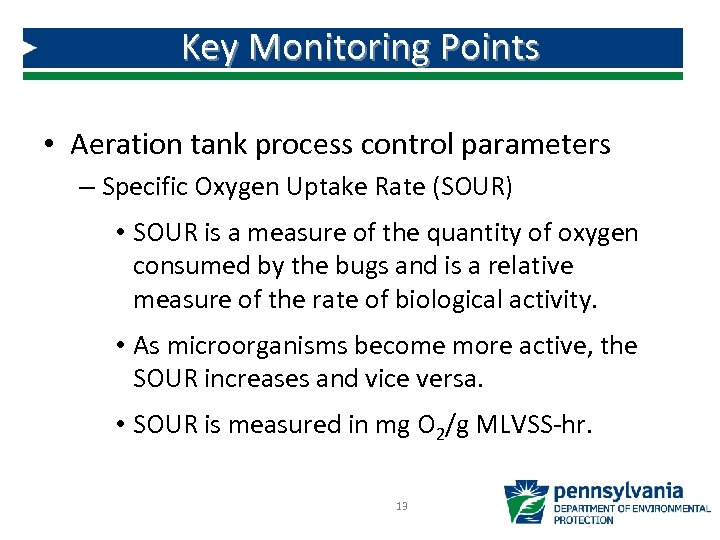 Key Monitoring Points

• Aeration tank process control parameters

– Specific Oxygen Uptake Rate (SOUR)

• SOUR is a measure of the quantity of oxygen consumed by the bugs and is a relative measure of the rate of biological activity.

• As microorganisms become more active, the SOUR increases and vice versa.

• SOUR is measured in mg $O_2$/g MLVSS-hr.

13

pennsylvania
DEPARTMENT OF ENVIRONMENTAL PROTECTION